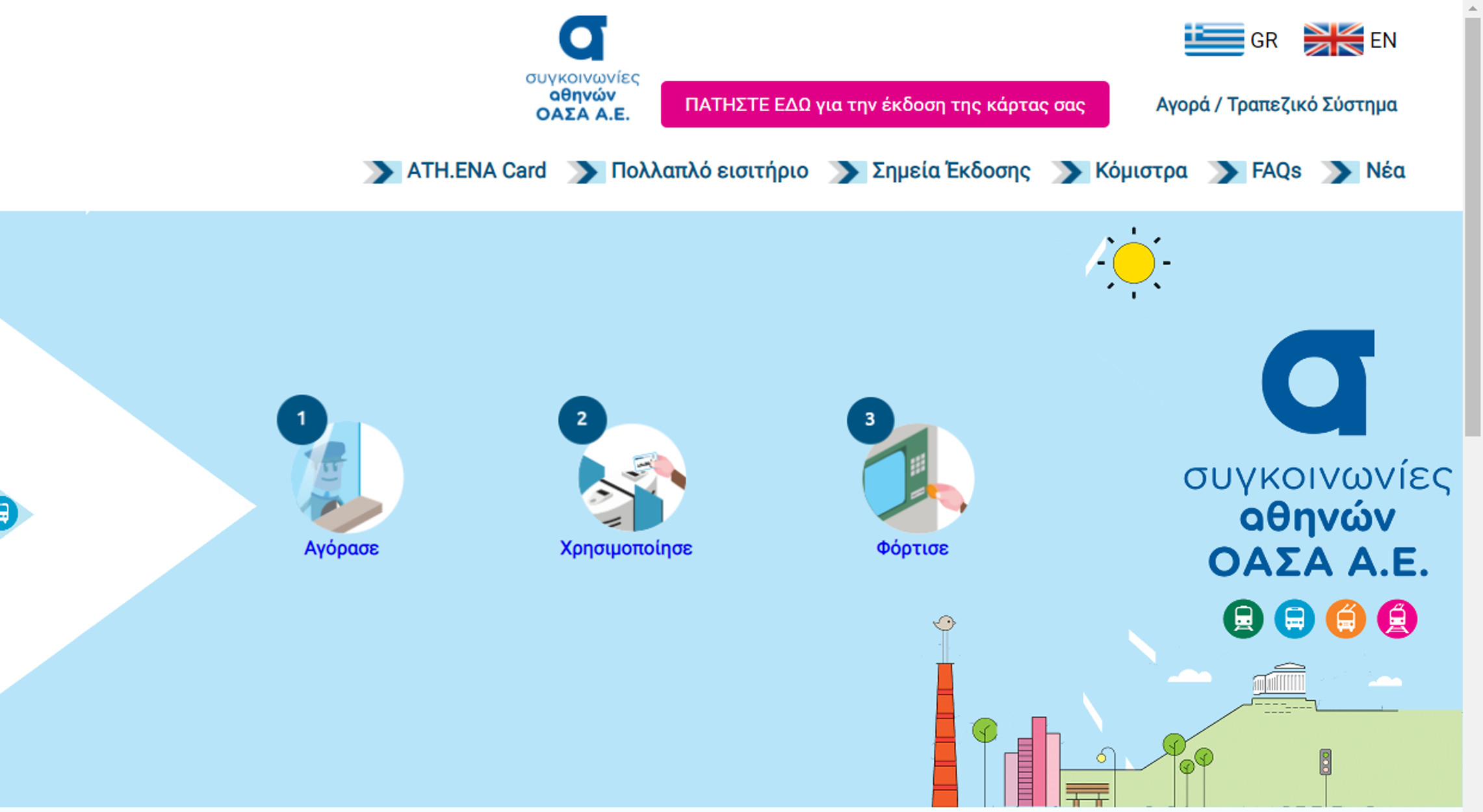 συγκοινωνίες
αθηνών
ΟΑΣΑ Α.Ε.

GR EN

ΠΑΤΗΣΤΕ ΕΔΩ για την έκδοση της κάρτας σας

Αγορά / Τραπεζικό Σύστημα

ATH.ENA Card Πολλαπλό εισιτήριο Σημεία Έκδοσης Κόμιστρα FAQs Νέα

1
Αγόρασε

2
Χρησιμοποίησε

3
Φόρτισε

συγκοινωνίες
αθηνών
ΟΑΣΑ Α.Ε.